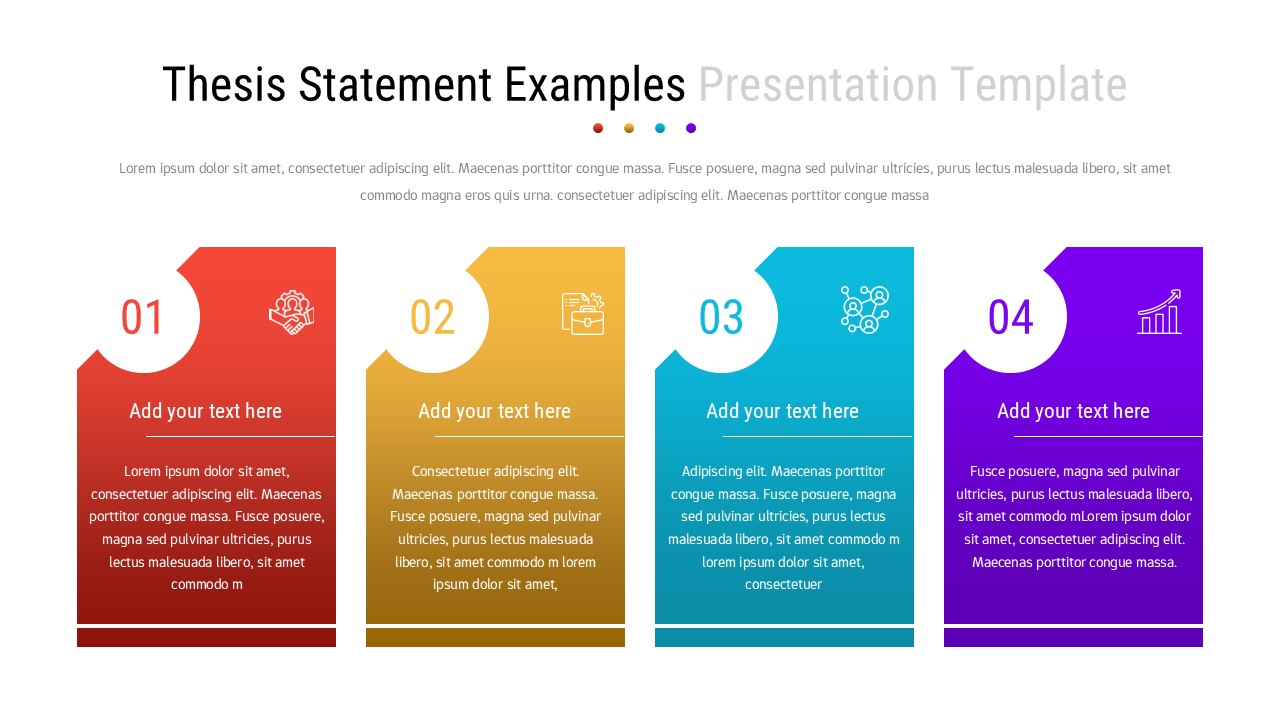 Thesis Statement Examples Presentation Template

Lorem ipsum dolor sit amet, consectetuer adipiscing elit. Maecenas porttitor congue massa. Fusce posuere, magna sed pulvinar ultricies, purus lectus malesuada libero, sit amet commodo magna eros quis urna. consectetuer adipiscing elit. Maecenas porttitor congue massa

01

Add your text here

Lorem ipsum dolor sit amet, consectetuer adipiscing elit. Maecenas porttitor congue massa. Fusce posuere, magna sed pulvinar ultricies, purus lectus malesuada libero, sit amet commodo m

02

Add your text here

Consectetuer adipiscing elit. Maecenas porttitor congue massa. Fusce posuere, magna sed pulvinar ultricies, purus lectus malesuada libero, sit amet commodo m lorem ipsum dolor sit amet,

03

Add your text here

Adipiscing elit. Maecenas porttitor congue massa. Fusce posuere, magna sed pulvinar ultricies, purus lectus malesuada libero, sit amet commodo m lorem ipsum dolor sit amet, consectetuer

04

Add your text here

Fusce posuere, magna sed pulvinar ultricies, purus lectus malesuada libero, sit amet commodo mLorem ipsum dolor sit amet, consectetuer adipiscing elit. Maecenas porttitor congue massa.